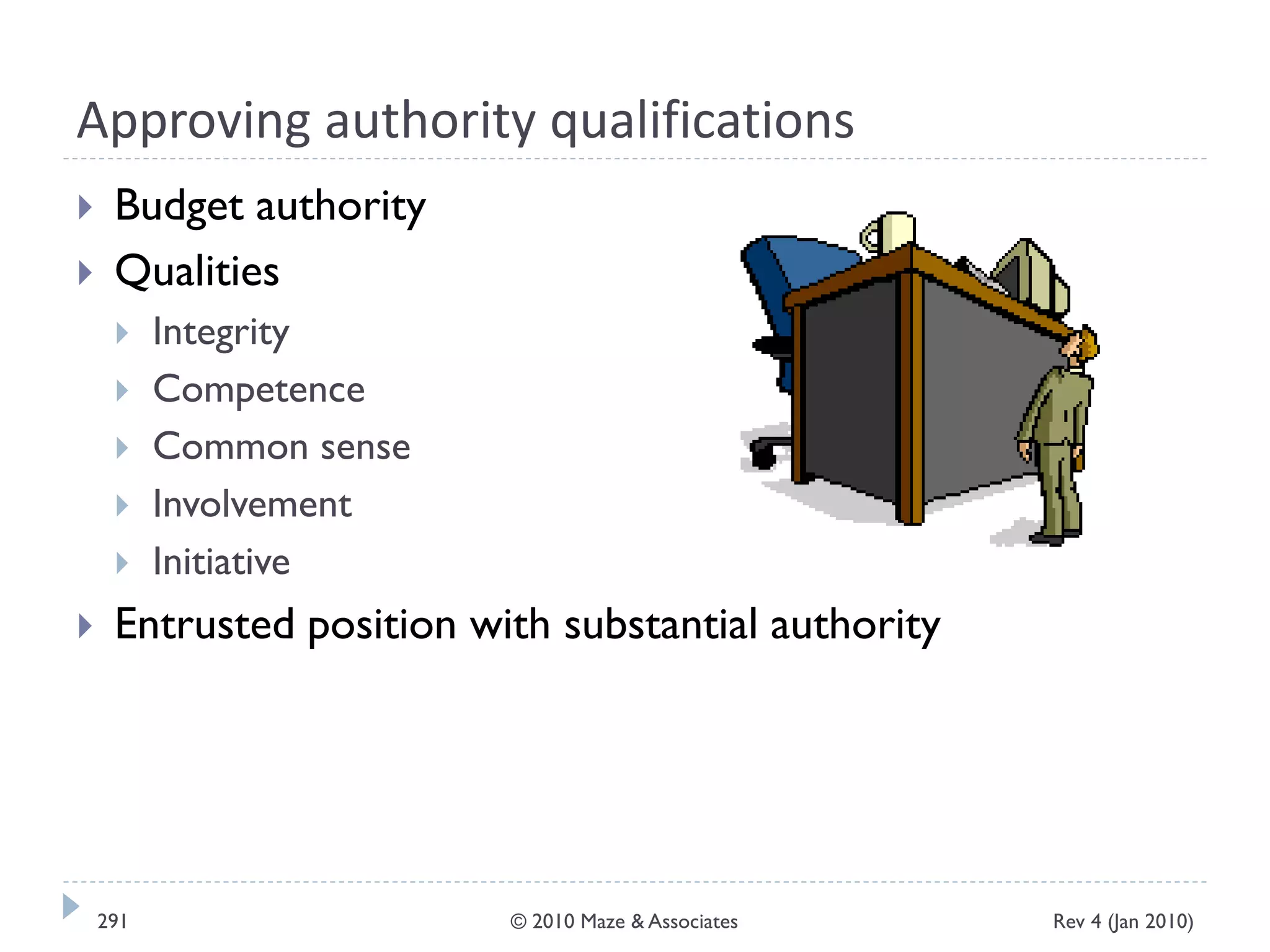 Approving authority qualifications

Budget authority

Qualities

Integrity

Competence

Common sense

Involvement

Initiative

Entrusted position with substantial authority

291

© 2010 Maze & Associates

Rev 4 (Jan 2010)